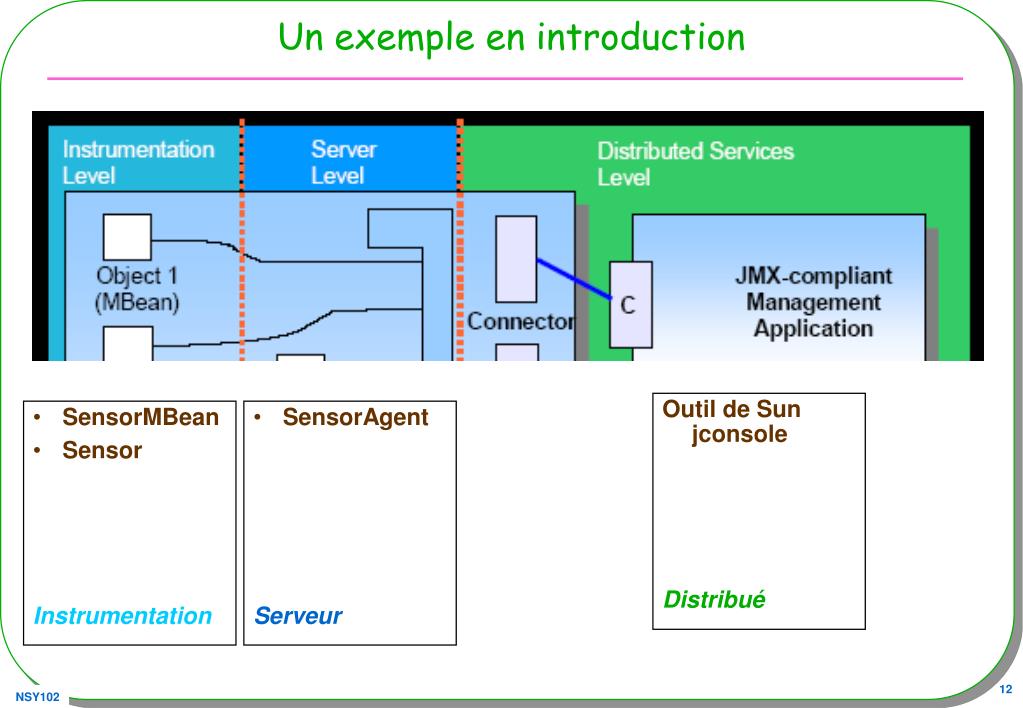 Un exemple en introduction

Instrumentation Level

Server Level

Distributed Services Level

Object 1 (MBean)

Connector

C

JMX-compliant Management Application

• SensorMBean
• Sensor

Instrumentation

• SensorAgent

Serveur

Outil de Sun jconsole

Distribué

NSY102

12